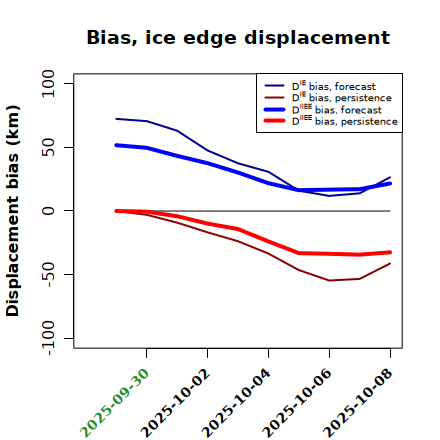 Bias, ice edge displacement

$D^{IE}$ bias, forecast
$D^{IE}$ bias, persistence
$D^{IIEE}$ bias, forecast
$D^{IIEE}$ bias, persistence

Displacement bias (km)

100
50
0
-50
-100

2025-09-30
2025-10-02
2025-10-04
2025-10-06
2025-10-08